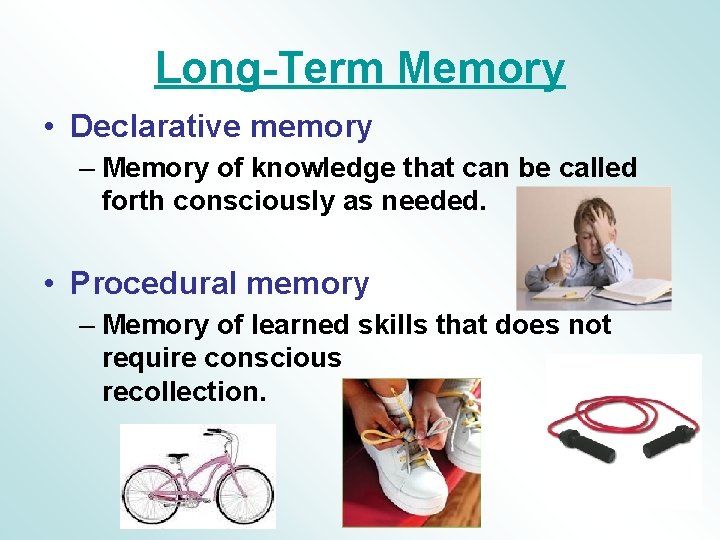 Long-Term Memory

• Declarative memory
– Memory of knowledge that can be called forth consciously as needed.

• Procedural memory
– Memory of learned skills that does not require conscious recollection.